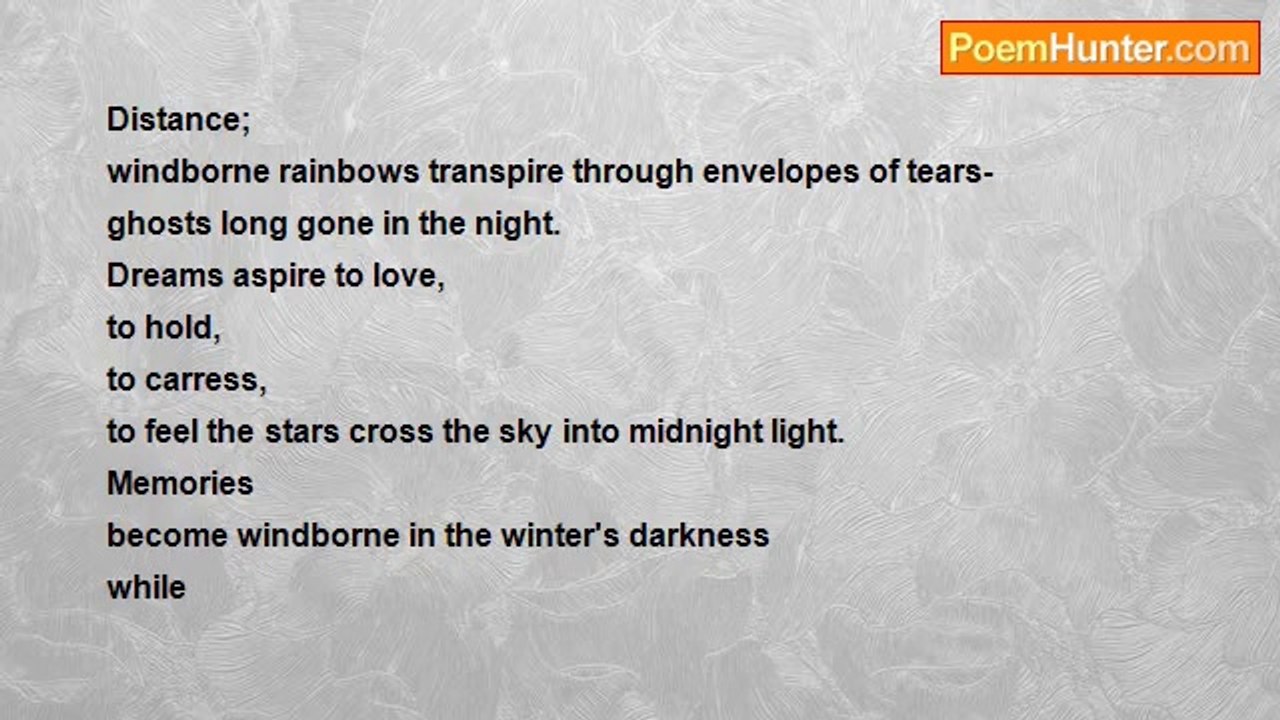 PoemHunter.com

Distance;
windborne rainbows transpire through envelopes of tears-
ghosts long gone in the night.
Dreams aspire to love,
to hold,
to carress,
to feel the stars cross the sky into midnight light.
Memories
become windborne in the winter's darkness
while